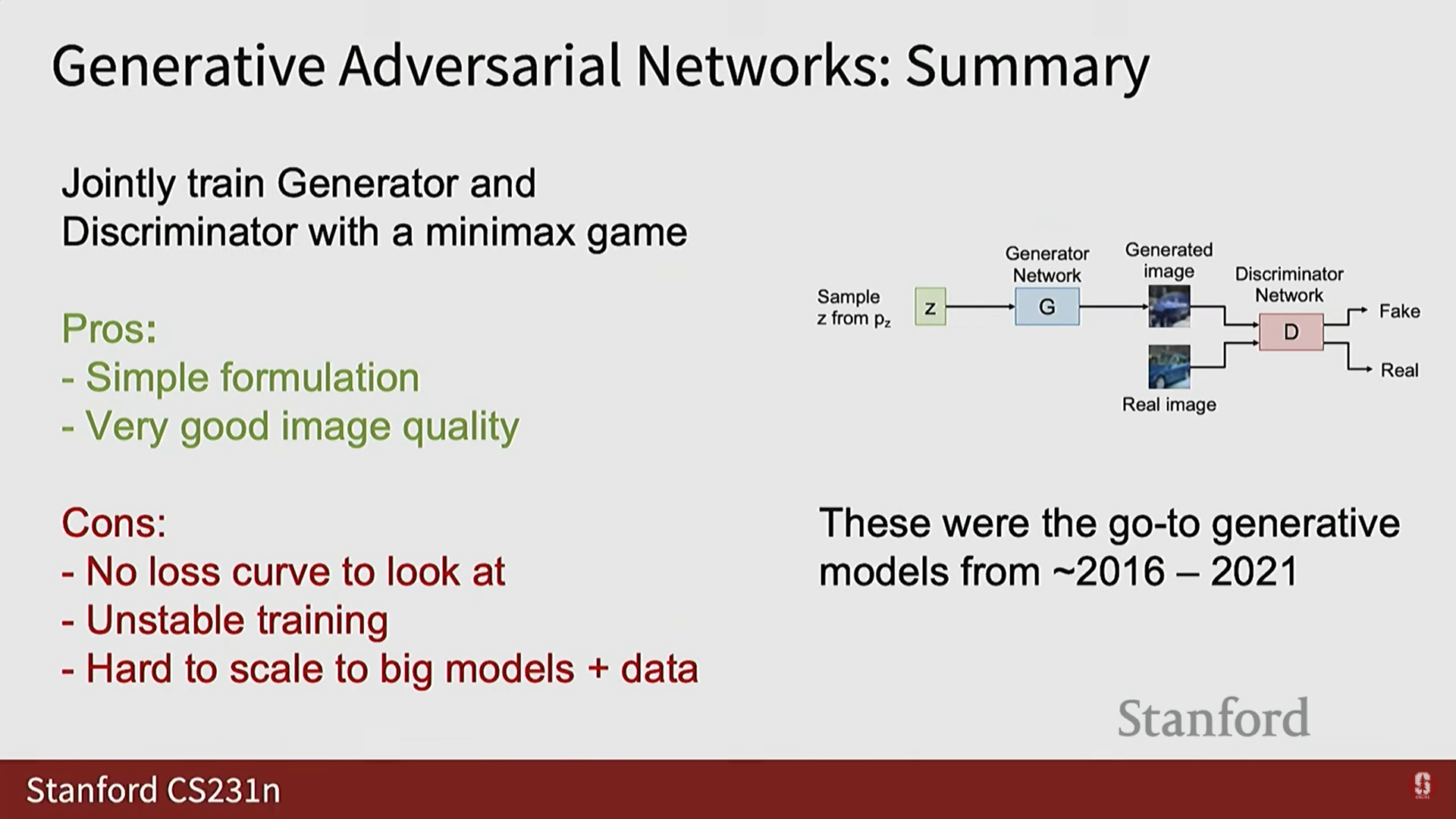 Generative Adversarial Networks: Summary

Jointly train Generator and Discriminator with a minimax game

Pros:
- Simple formulation
- Very good image quality

Cons:
- No loss curve to look at
- Unstable training
- Hard to scale to big models + data

Sample z from $p_z$

z

Generator Network

G

Generated image

Real image

Discriminator Network

D

Fake

Real

These were the go-to generative models from ~2016 – 2021

Stanford

Stanford CS231n